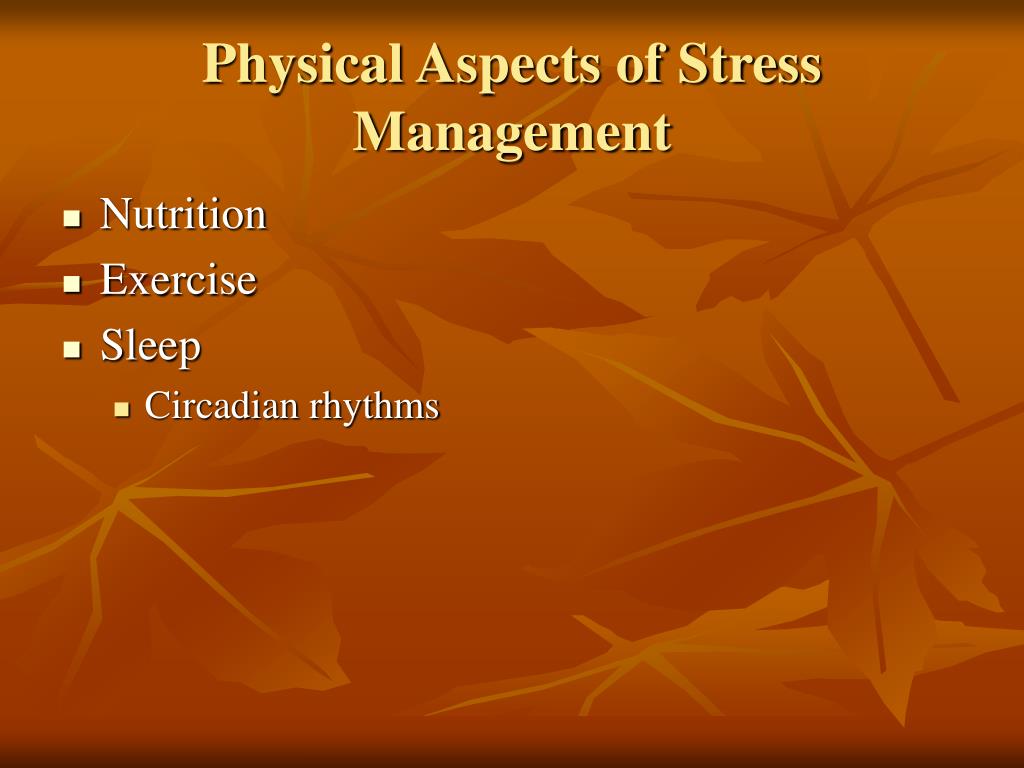 Physical Aspects of Stress Management

- Nutrition
- Exercise
- Sleep
  - Circadian rhythms